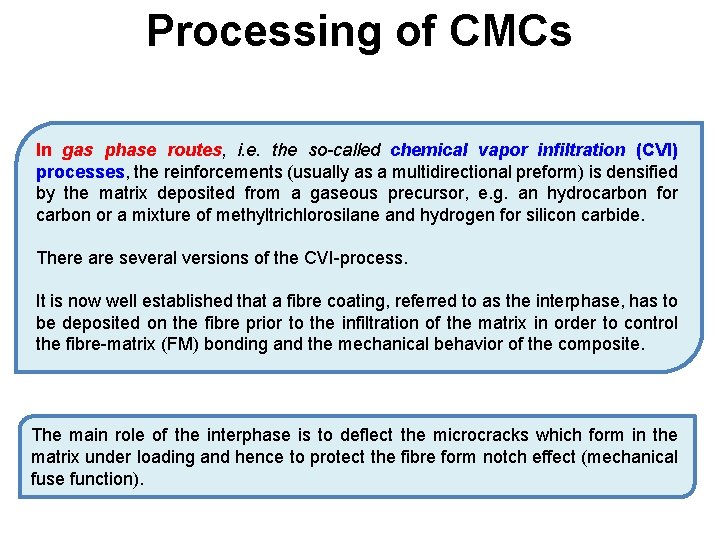 Processing of CMCs

In gas phase routes, i.e. the so-called chemical vapor infiltration (CVI) processes, the reinforcements (usually as a multidirectional preform) is densified by the matrix deposited from a gaseous precursor, e.g. an hydrocarbon for carbon or a mixture of methyltrichlorosilane and hydrogen for silicon carbide.

There are several versions of the CVI-process.

It is now well established that a fibre coating, referred to as the interphase, has to be deposited on the fibre prior to the infiltration of the matrix in order to control the fibre-matrix (FM) bonding and the mechanical behavior of the composite.

The main role of the interphase is to deflect the microcracks which form in the matrix under loading and hence to protect the fibre form notch effect (mechanical fuse function).